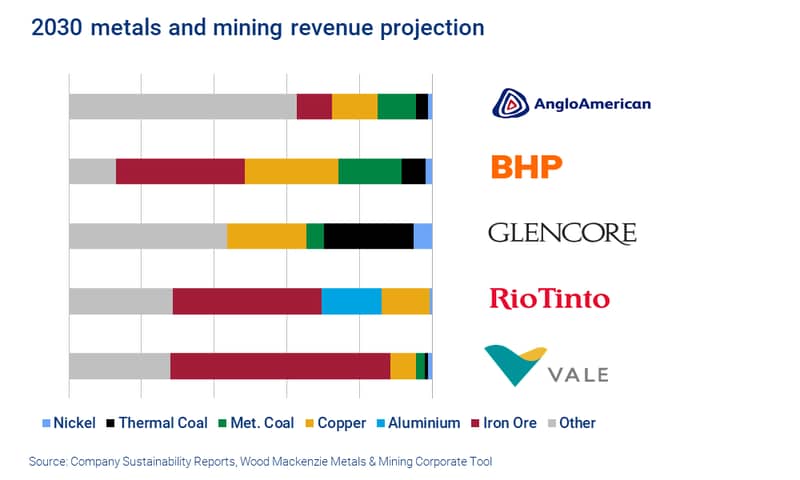 2030 metals and mining revenue projection

AngloAmerican

BHP

GLENCORE

RioTinto

VALE

Nickel Thermal Coal Met. Coal Copper Aluminium Iron Ore Other

Source: Company Sustainability Reports, Wood Mackenzie Metals & Mining Corporate Tool